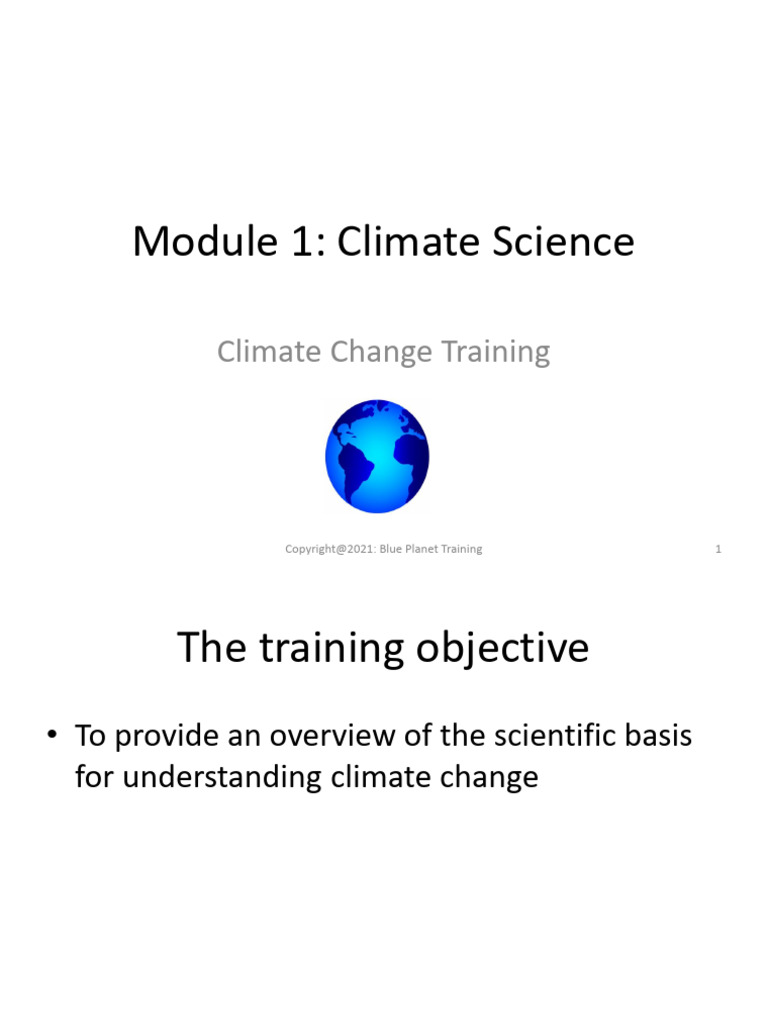 Module 1: Climate Science

Climate Change Training

Copyright@2021: Blue Planet Training

1

The training objective

• To provide an overview of the scientific basis for understanding climate change